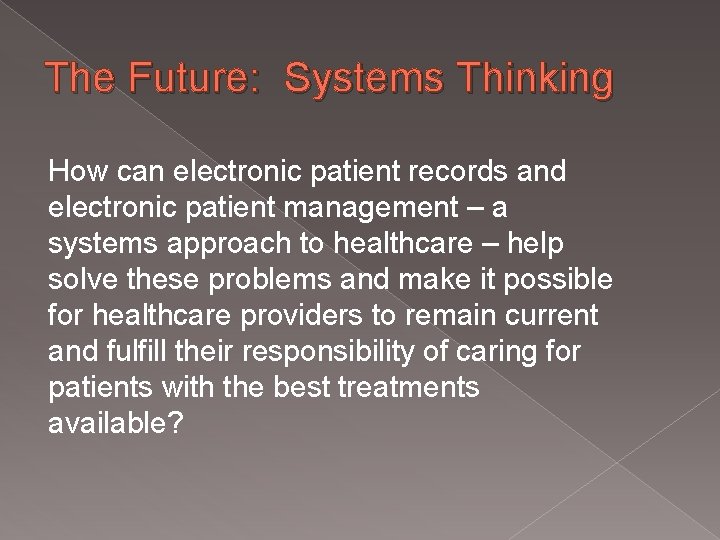 The Future:  Systems Thinking

How can electronic patient records and electronic patient management – a systems approach to healthcare – help solve these problems and make it possible for healthcare providers to remain current and fulfill their responsibility of caring for patients with the best treatments available?